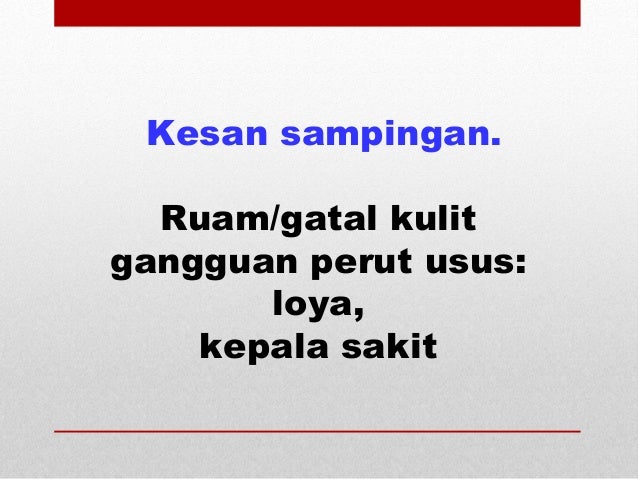 Kesan sampingan.

Ruam/gatal kulit
gangguan perut usus:
loya,
kepala sakit